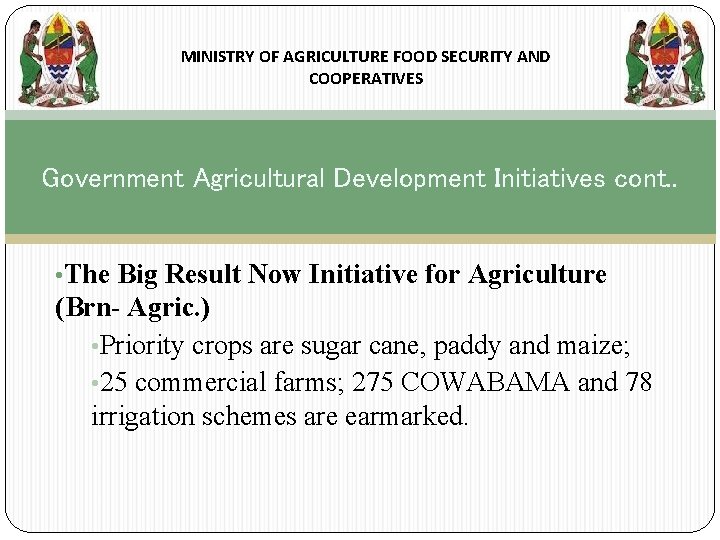 MINISTRY OF AGRICULTURE FOOD SECURITY AND COOPERATIVES

Government Agricultural Development Initiatives cont..

•The Big Result Now Initiative for Agriculture (Brn- Agric.)

•Priority crops are sugar cane, paddy and maize;

•25 commercial farms; 275 COWABAMA and 78 irrigation schemes are earmarked.